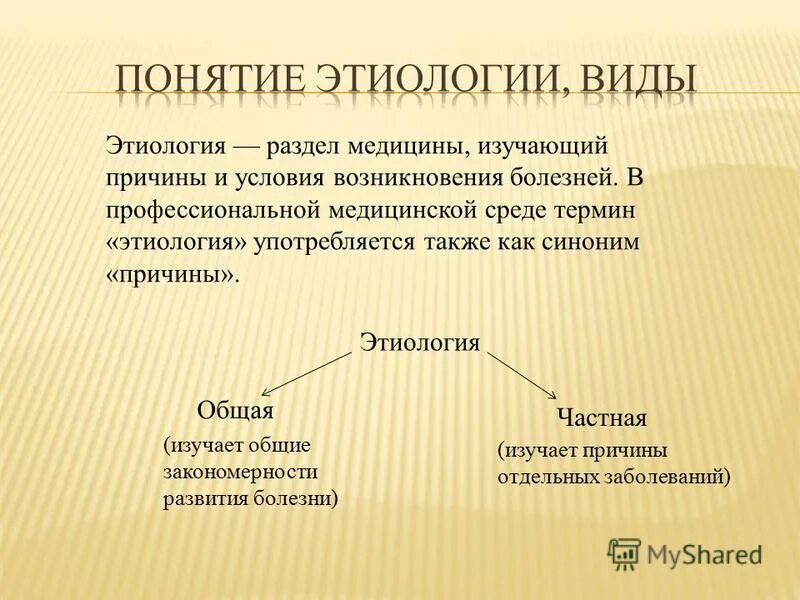 ПОНЯТИЕ ЭТИОЛОГИИ, ВИДЫ

Этиология — раздел медицины, изучающий причины и условия возникновения болезней. В профессиональной медицинской среде термин «этиология» употребляется также как синоним «причины».

Этиология

Общая
(изучает общие закономерности развития болезни)

Частная
(изучает причины отдельных заболеваний)

MyShared